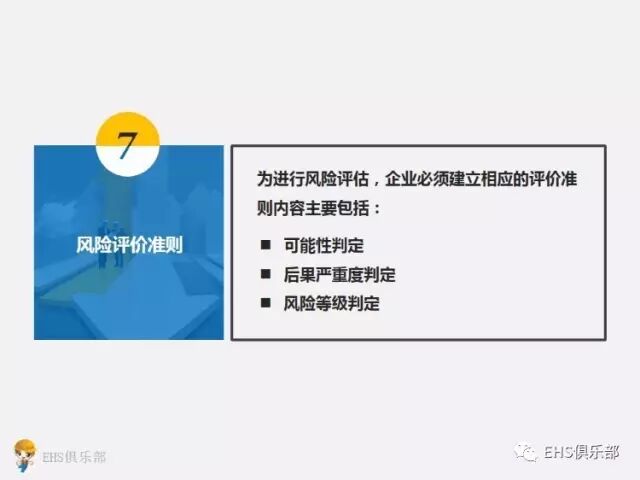 7

风险评价准则

为进行风险评估，企业必须建立相应的评价准则内容主要包括：

■ 可能性判定
■ 后果严重度判定
■ 风险等级判定

EHS俱乐部

EHS俱乐部